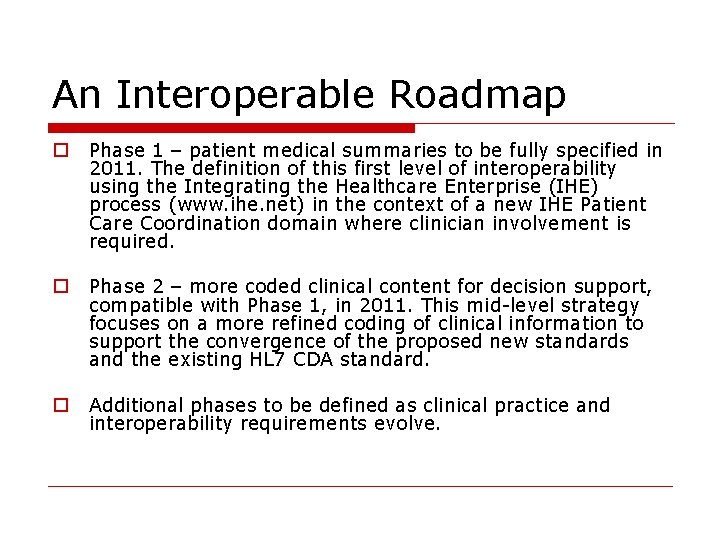 An Interoperable Roadmap

Phase 1 – patient medical summaries to be fully specified in 2011. The definition of this first level of interoperability using the Integrating the Healthcare Enterprise (IHE) process (www.ihe.net) in the context of a new IHE Patient Care Coordination domain where clinician involvement is required.

Phase 2 – more coded clinical content for decision support, compatible with Phase 1, in 2011. This mid-level strategy focuses on a more refined coding of clinical information to support the convergence of the proposed new standards and the existing HL7 CDA standard.

Additional phases to be defined as clinical practice and interoperability requirements evolve.